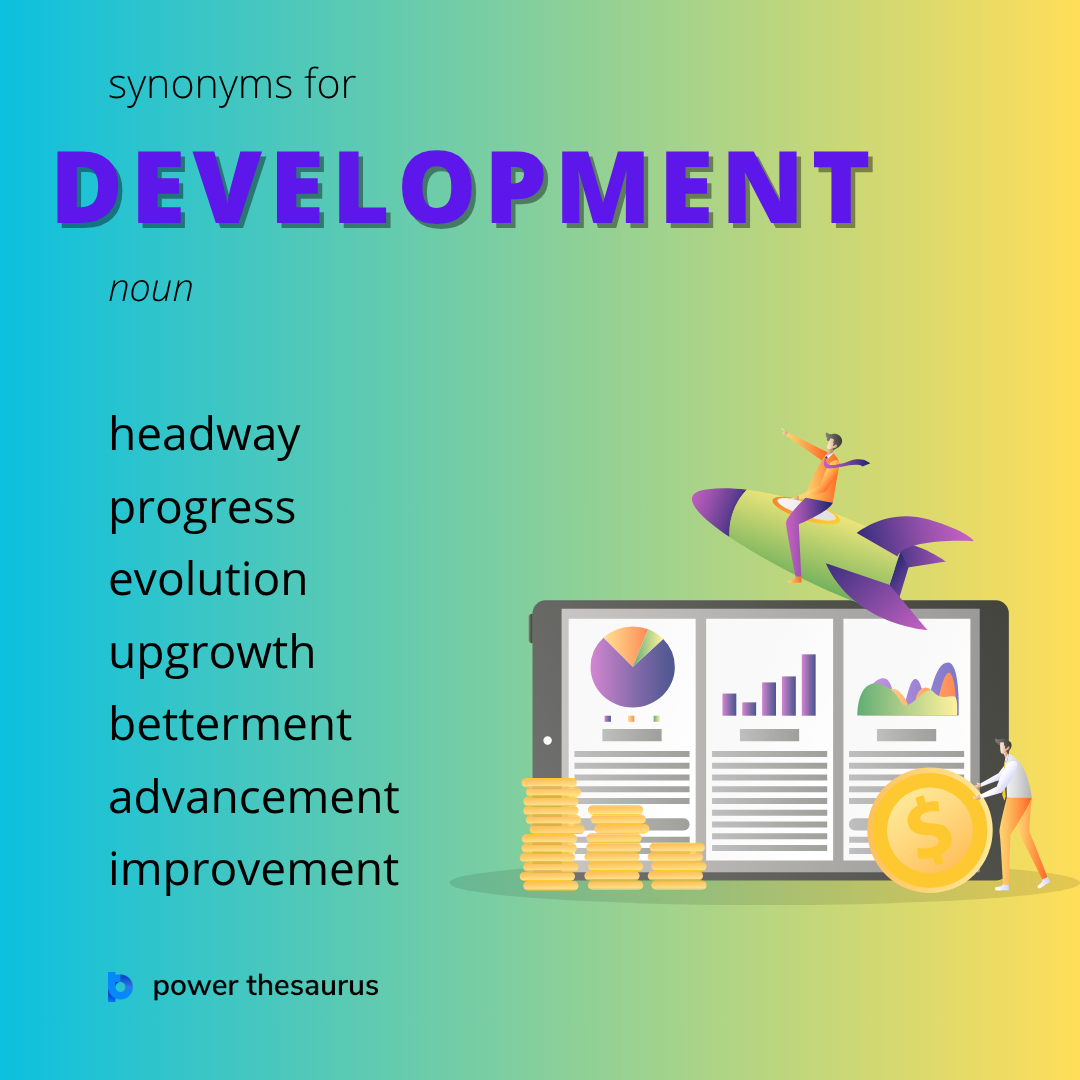 synonyms for
DEVELOPMENT
noun

headway
progress
evolution
upgrowth
betterment
advancement
improvement

$

power thesaurus